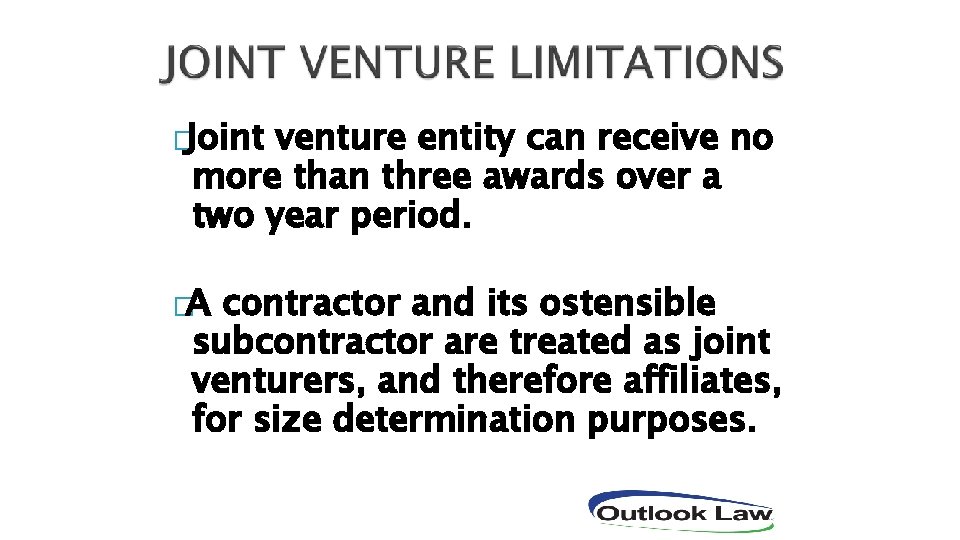 JOINT VENTURE LIMITATIONS

Joint venture entity can receive no more than three awards over a two year period.

A contractor and its ostensible subcontractor are treated as joint venturers, and therefore affiliates, for size determination purposes.

Outlook Law